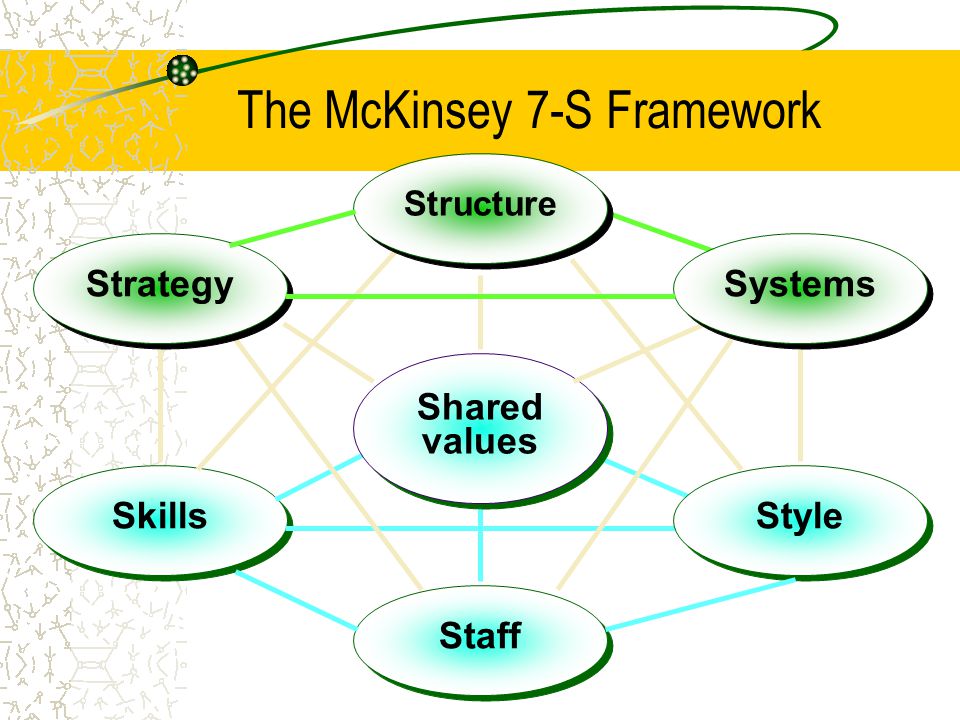 The McKinsey 7-S Framework

Structure

Strategy

Systems

Shared values

Skills

Style

Staff